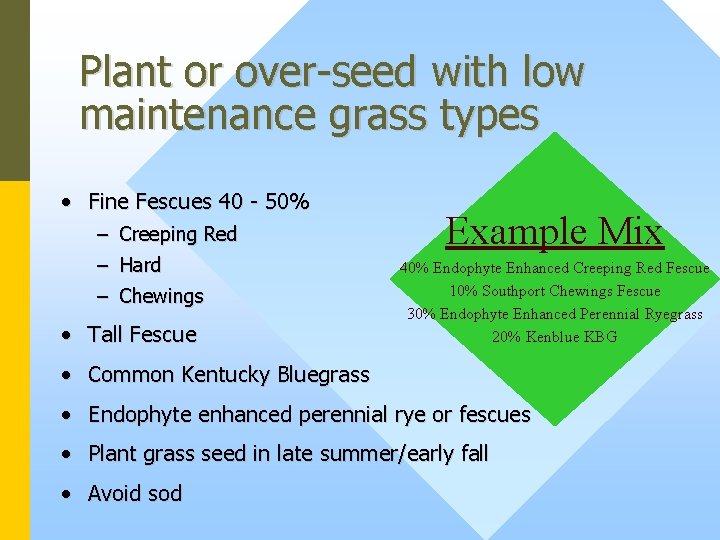 Plant or over-seed with low maintenance grass types

• Fine Fescues 40 - 50%
– Creeping Red
– Hard
– Chewings
• Tall Fescue
• Common Kentucky Bluegrass
• Endophyte enhanced perennial rye or fescues
• Plant grass seed in late summer/early fall
• Avoid sod

Example Mix
40% Endophyte Enhanced Creeping Red Fescue
10% Southport Chewings Fescue
30% Endophyte Enhanced Perennial Ryegrass
20% Kenblue KBG